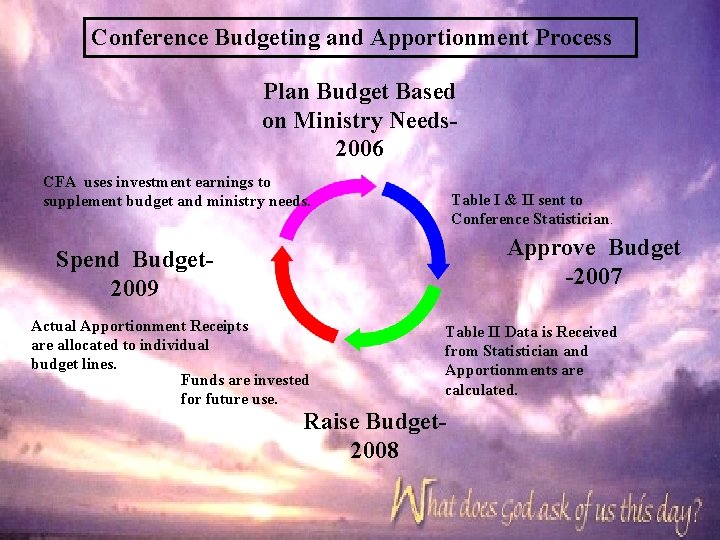 Conference Budgeting and Apportionment Process

Plan Budget Based on Ministry Needs-2006

Table I & II sent to Conference Statistician.

Approve Budget -2007

Table II Data is Received from Statistician and Apportionments are calculated.

Raise Budget-2008

Funds are invested for future use.

Actual Apportionment Receipts are allocated to individual budget lines.

Spend Budget-2009

CFA uses investment earnings to supplement budget and ministry needs.

What does God ask of us this day?